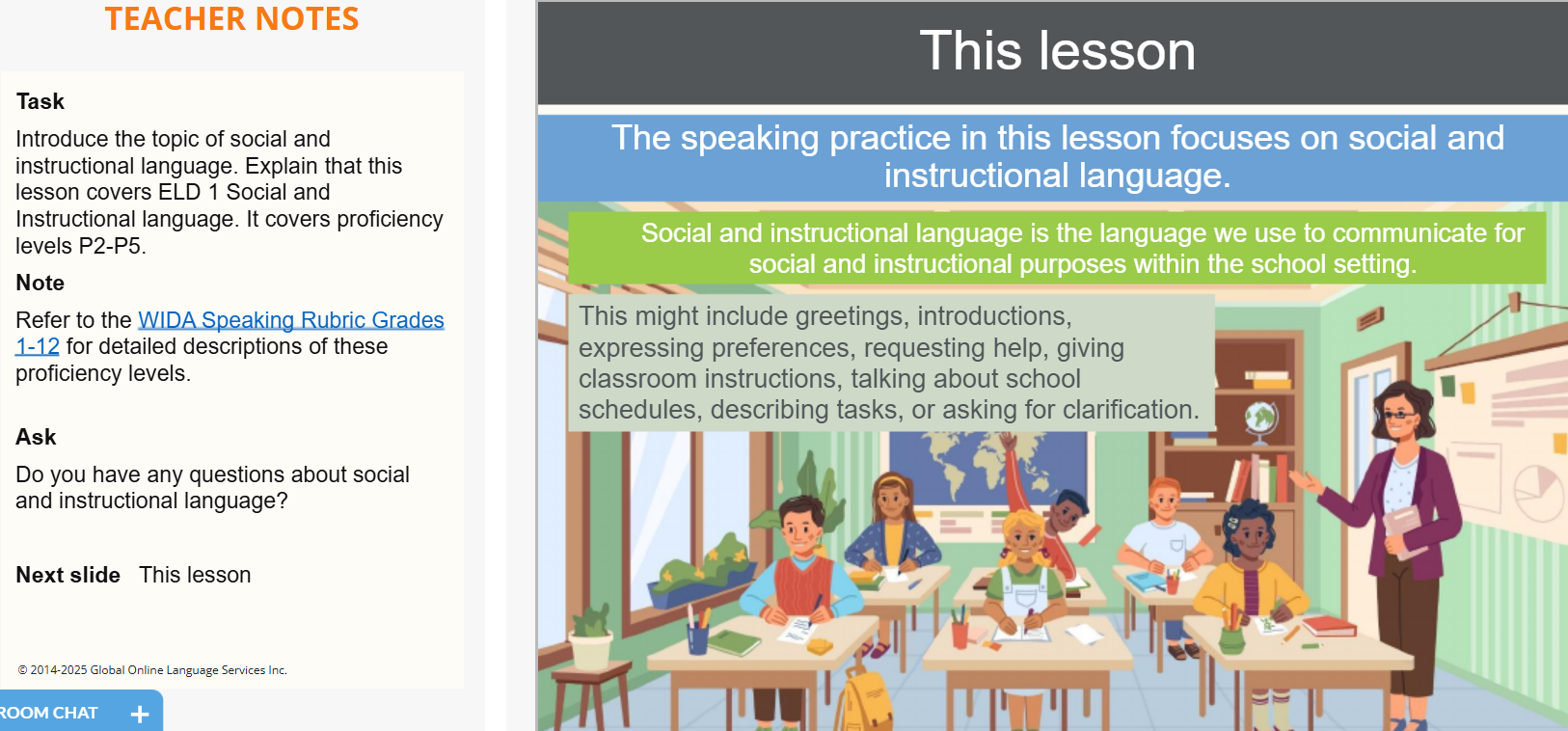 TEACHER NOTES

Task

Introduce the topic of social and instructional language. Explain that this lesson covers ELD 1 Social and Instructional language. It covers proficiency levels P2-P5.

Note

Refer to the WIDA Speaking Rubric Grades 1-12 for detailed descriptions of these proficiency levels.

Ask

Do you have any questions about social and instructional language?

Next slide This lesson

© 2014-2025 Global Online Language Services Inc.

ROOM CHAT +

This lesson

The speaking practice in this lesson focuses on social and instructional language.

Social and instructional language is the language we use to communicate for social and instructional purposes within the school setting.

This might include greetings, introductions, expressing preferences, requesting help, giving classroom instructions, talking about school schedules, describing tasks, or asking for clarification.